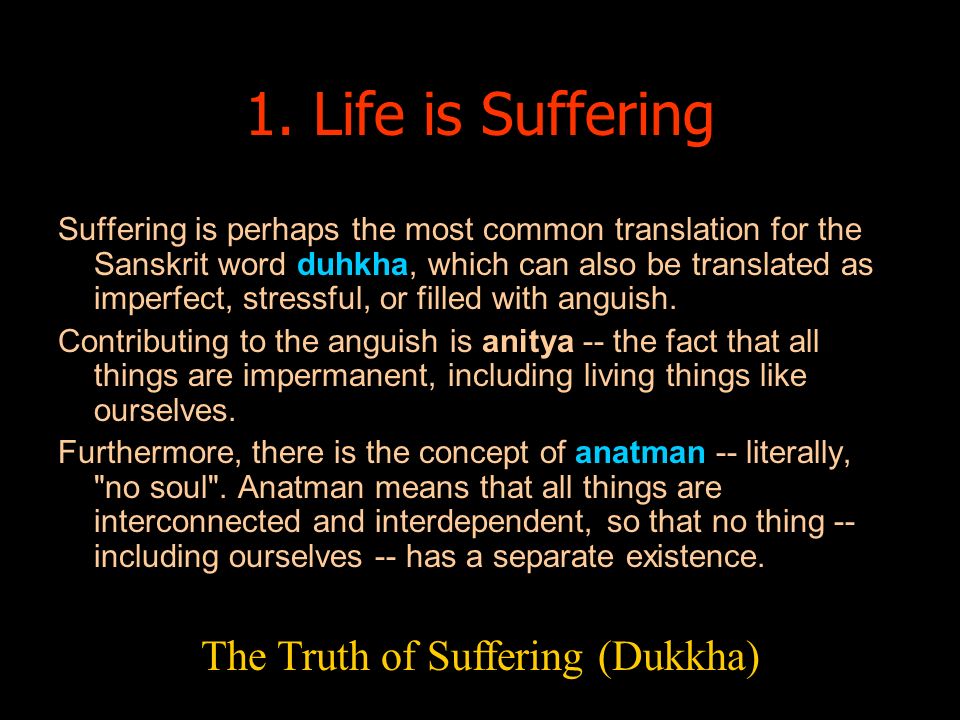 1. Life is Suffering

Suffering is perhaps the most common translation for the Sanskrit word duhkha, which can also be translated as imperfect, stressful, or filled with anguish.

Contributing to the anguish is anitya -- the fact that all things are impermanent, including living things like ourselves.

Furthermore, there is the concept of anatman -- literally, "no soul". Anatman means that all things are interconnected and interdependent, so that no thing -- including ourselves -- has a separate existence.

The Truth of Suffering (Dukkha)